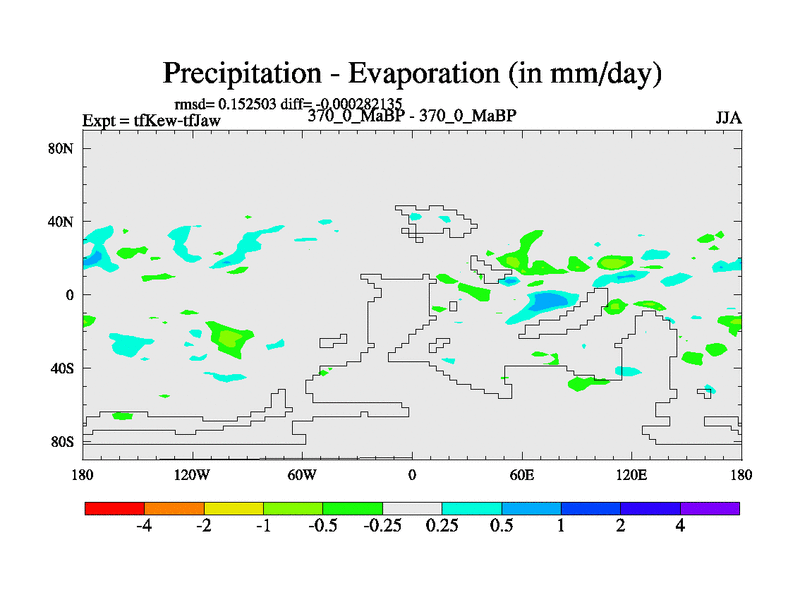 Precipitation - Evaporation (in mm/day)

rmsd= 0.152503 diff= -0.000282135

Expt = tfKew-tfJaw

370_0_MaBP - 370_0_MaBP

JJA

80N

40N

0

40S

80S

180

120W

60W

0

60E

120E

180

-4

-2

-1

-0.5

-0.25

0.25

0.5

1

2

4